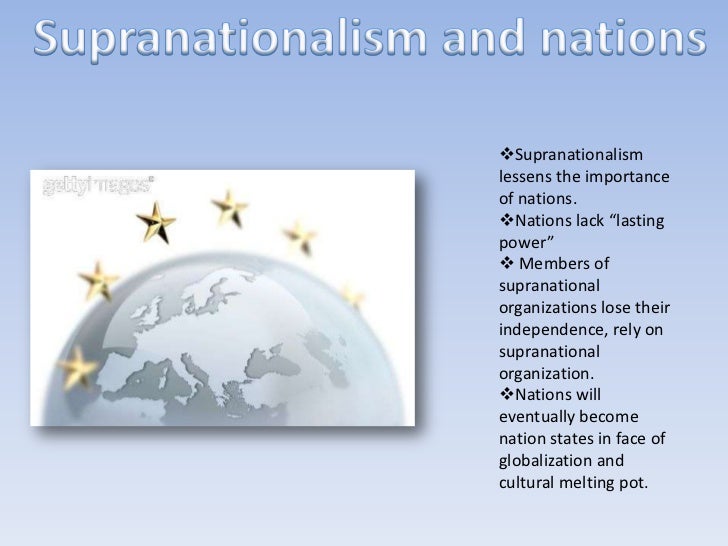 Supranationalism and nations

gettyimages

❖Supranationalism lessens the importance of nations.
❖Nations lack “lasting power”
❖ Members of supranational organizations lose their independence, rely on supranational organization.
❖Nations will eventually become nation states in face of globalization and cultural melting pot.